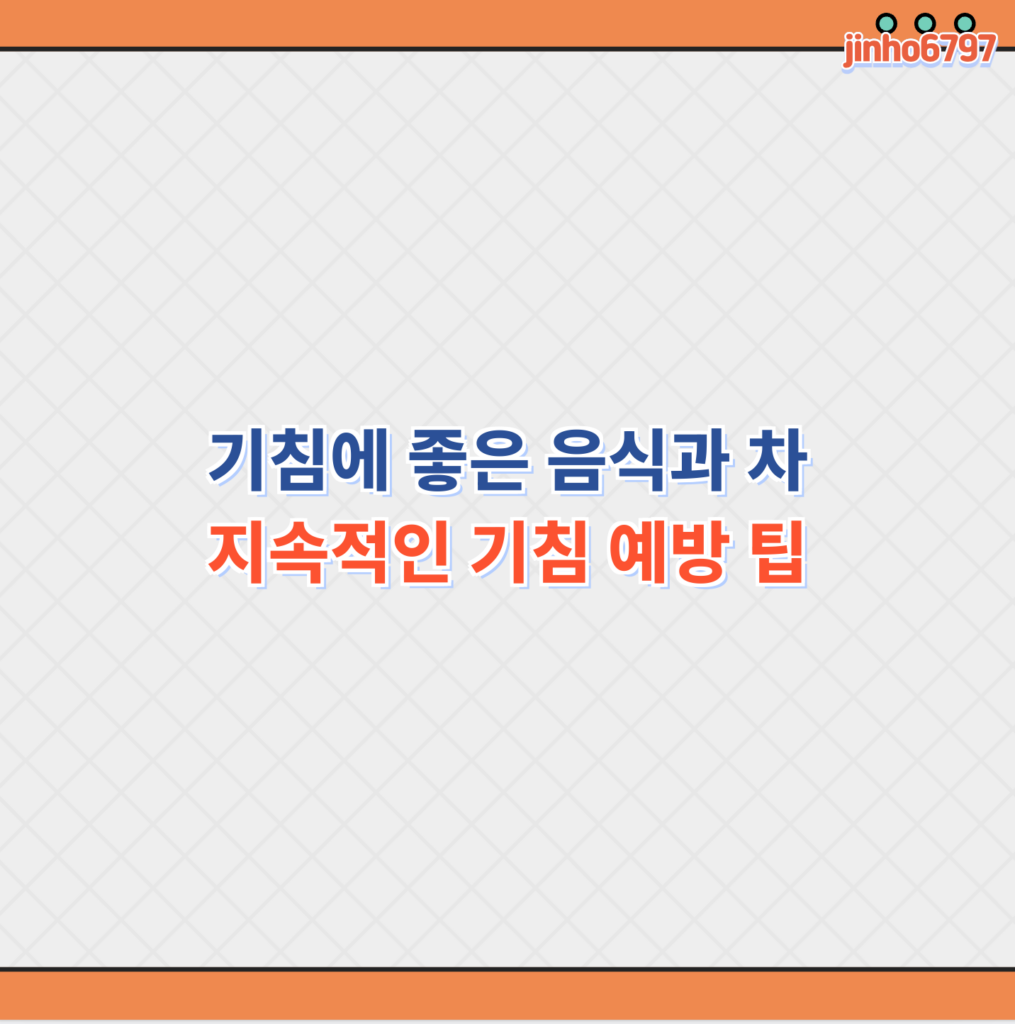 jinho6797

기침에 좋은 음식과 차
지속적인 기침 예방 팁